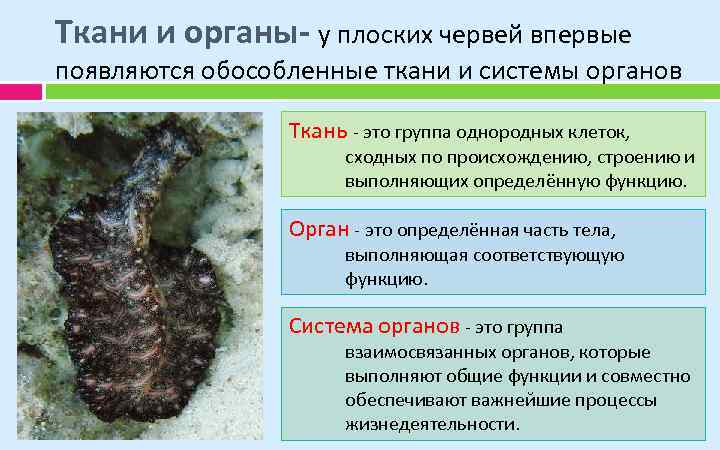 Ткани и органы- у плоских червей впервые появляются обособленные ткани и системы органов

Ткань - это группа однородных клеток, сходных по происхождению, строению и выполняющих определённую функцию.

Орган - это определённая часть тела, выполняющая соответствующую функцию.

Система органов - это группа взаимосвязанных органов, которые выполняют общие функции и совместно обеспечивают важнейшие процессы жизнедеятельности.